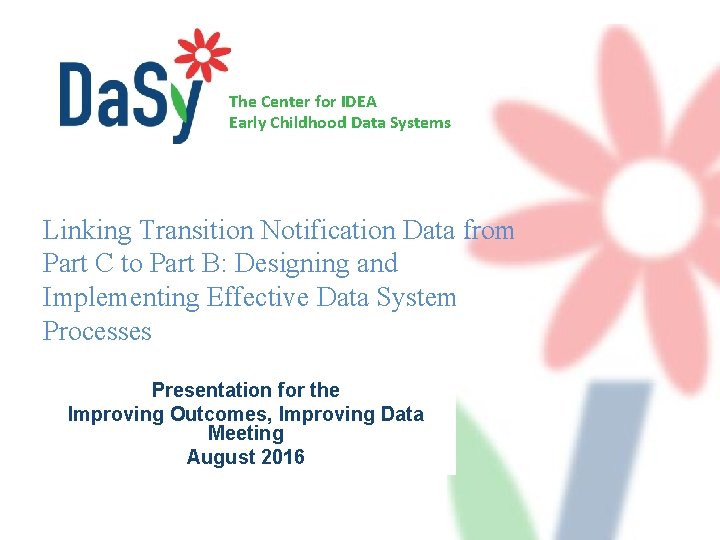 DaSy
The Center for IDEA
Early Childhood Data Systems

Linking Transition Notification Data from Part C to Part B: Designing and Implementing Effective Data System Processes

Presentation for the
Improving Outcomes, Improving Data Meeting
August 2016